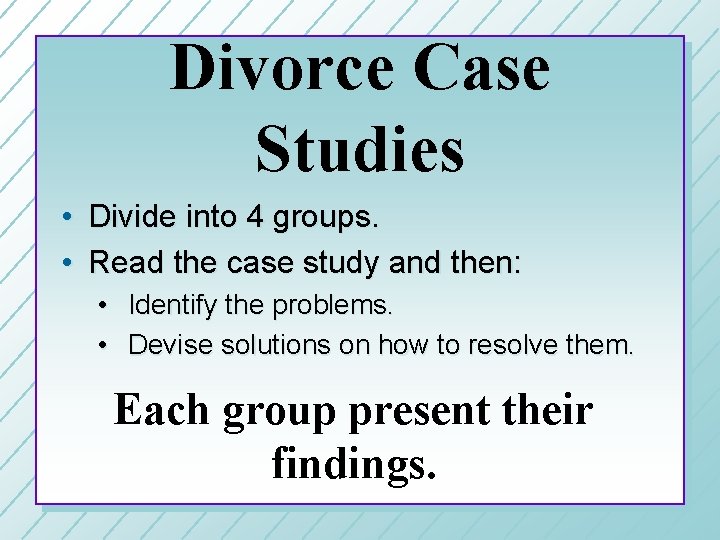 Divorce Case Studies

• Divide into 4 groups.
• Read the case study and then:
  • Identify the problems.
  • Devise solutions on how to resolve them.

Each group present their findings.